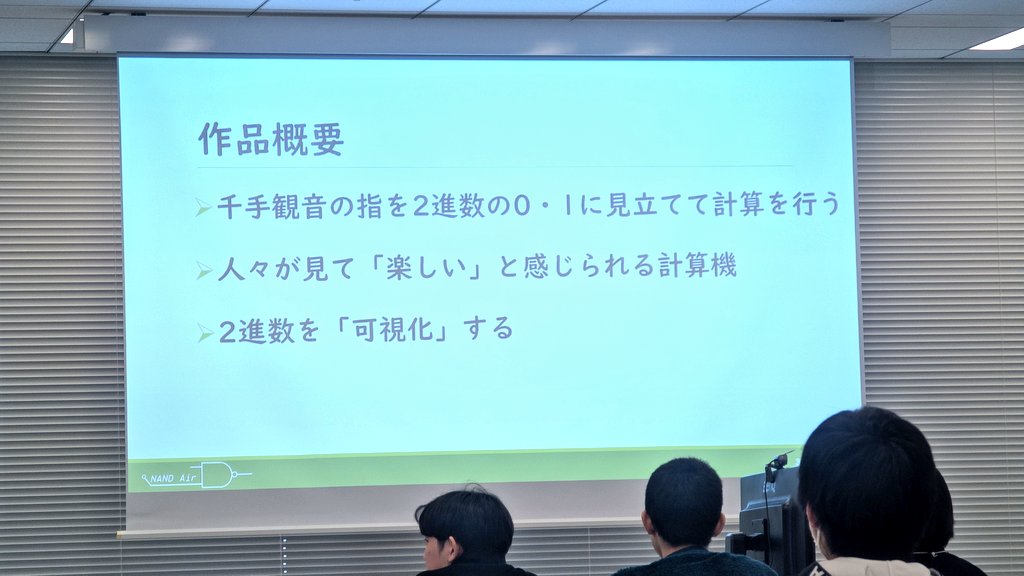 作品概要

➢千手観音の指を2進数の0・1に見立てて計算を行う

➢人々が見て「楽しい」と感じられる計算機

➢2進数を「可視化」する

NAND Air